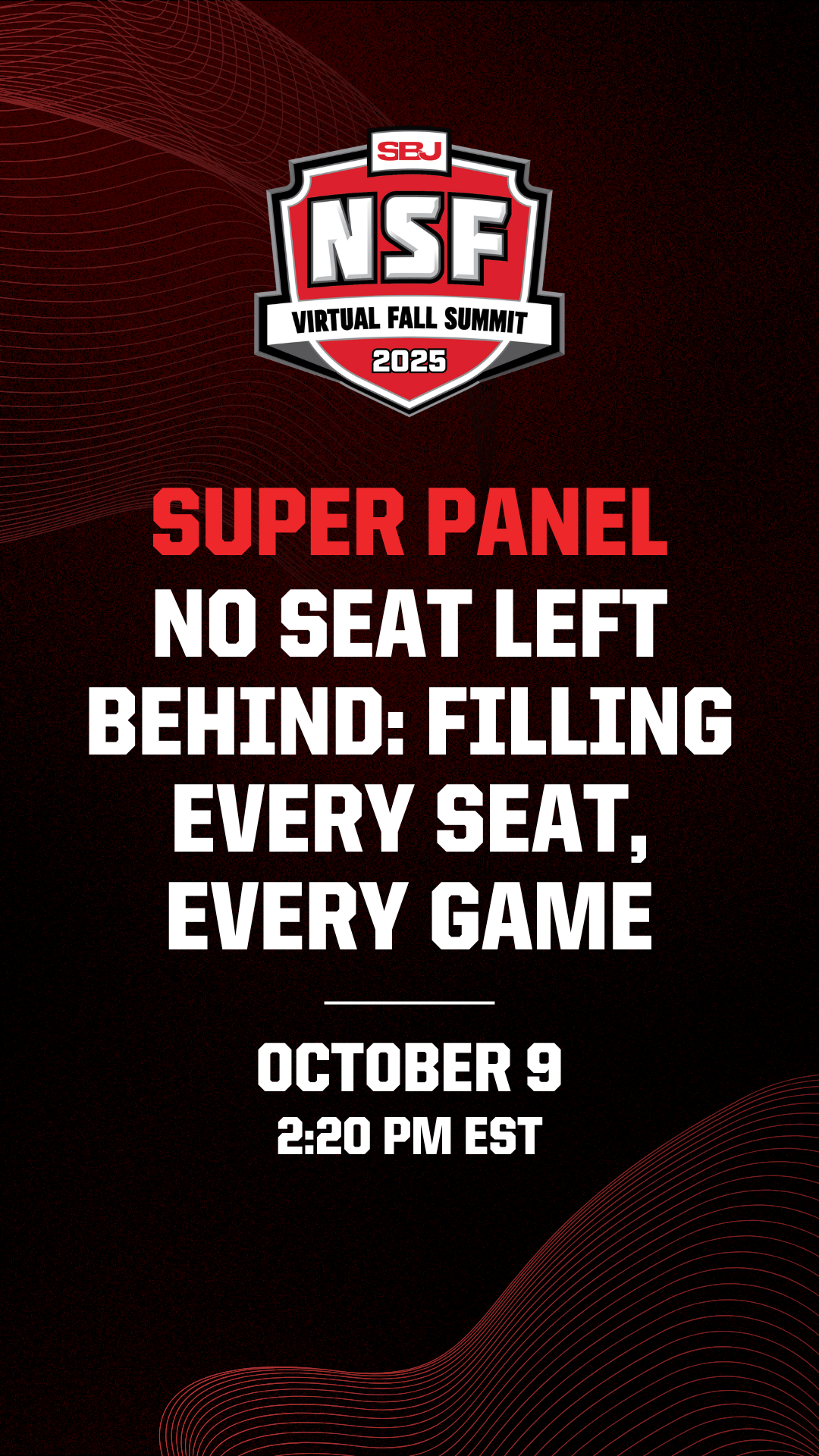 SBJ
NSF
VIRTUAL FALL SUMMIT
2025

SUPER PANEL
NO SEAT LEFT BEHIND: FILLING EVERY SEAT, EVERY GAME

OCTOBER 9
2:20 PM EST